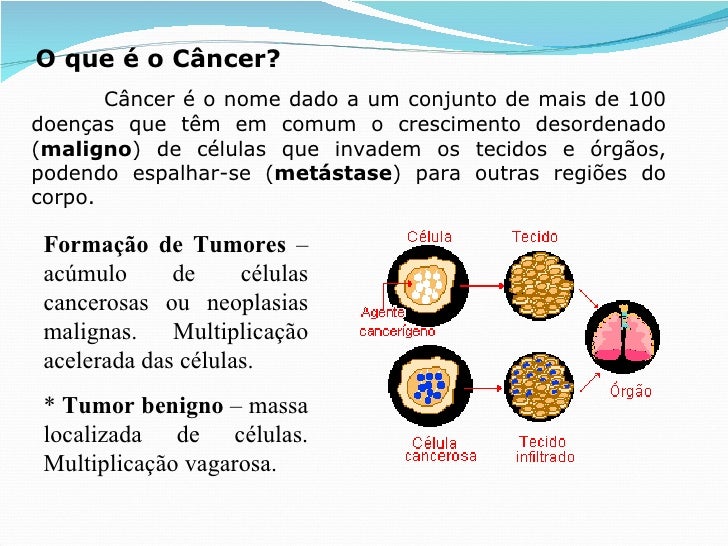 O que é o Câncer?

Câncer é o nome dado a um conjunto de mais de 100 doenças que têm em comum o crescimento desordenado (maligno) de células que invadem os tecidos e órgãos, podendo espalhar-se (metástase) para outras regiões do corpo.

Formação de Tumores – acúmulo de células cancerosas ou neoplasias malignas. Multiplicação acelerada das células.

* Tumor benigno – massa localizada de células. Multiplicação vagarosa.

Célula
Tecido
Agente cancerígeno
Órgão
Célula cancerosa
Tecido infiltrado